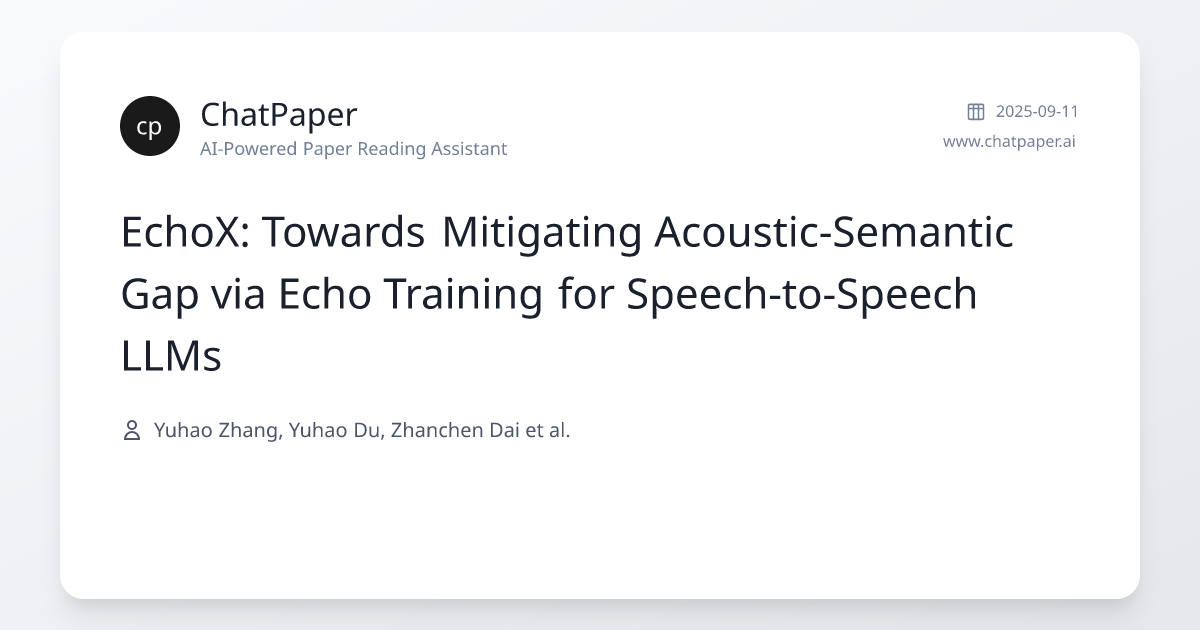 cp

ChatPaper
AI-Powered Paper Reading Assistant

2025-09-11
www.chatpaper.ai

EchoX: Towards Mitigating Acoustic-Semantic Gap via Echo Training for Speech-to-Speech LLMs

Yuhao Zhang, Yuhao Du, Zhanchen Dai et al.